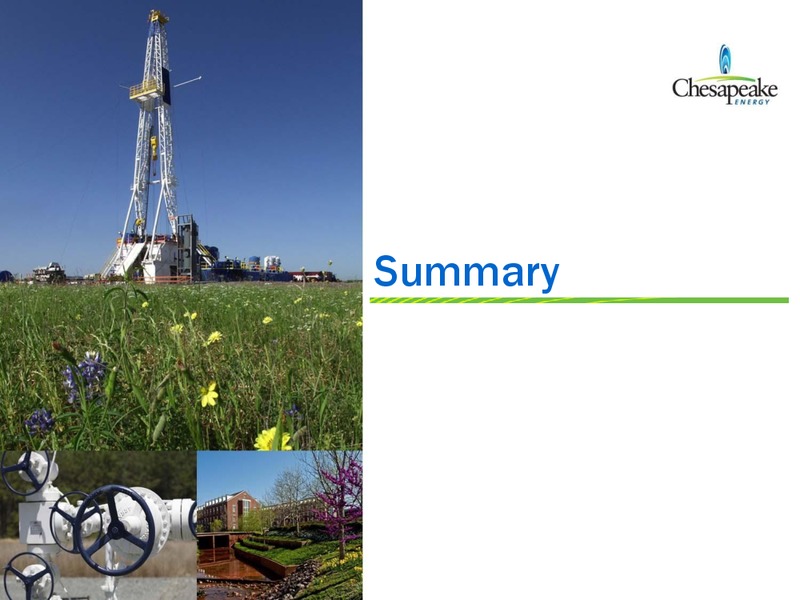 Chesapeake ENERGY

Summary